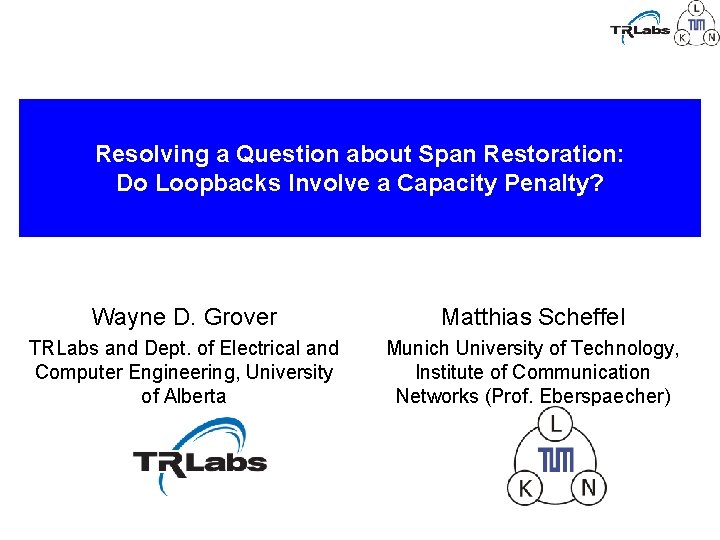 TRLabs

L
TUM
K N

Resolving a Question about Span Restoration: Do Loopbacks Involve a Capacity Penalty?

Wayne D. Grover

TRLabs and Dept. of Electrical and Computer Engineering, University of Alberta

TRLabs

Matthias Scheffel

Munich University of Technology, Institute of Communication Networks (Prof. Eberspaecher)

L
TUM
K N